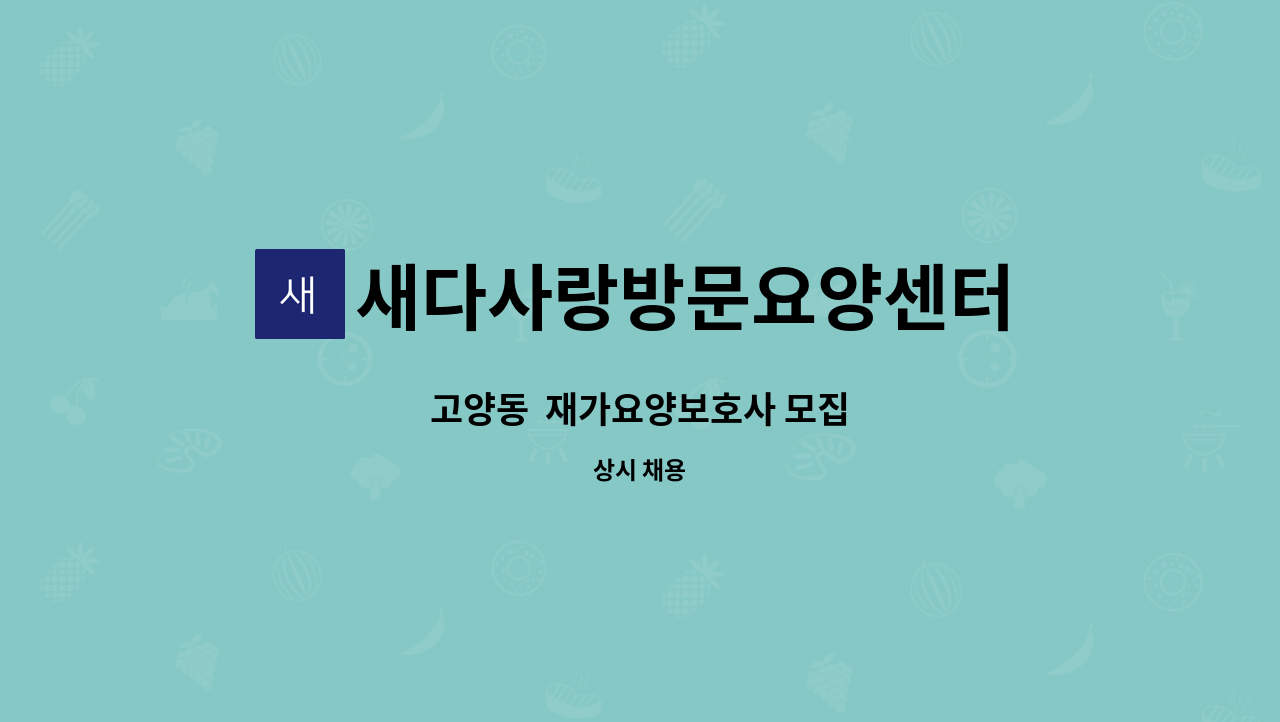 새

새다사랑방문요양센터

고양동  재가요양보호사 모집

상시 채용